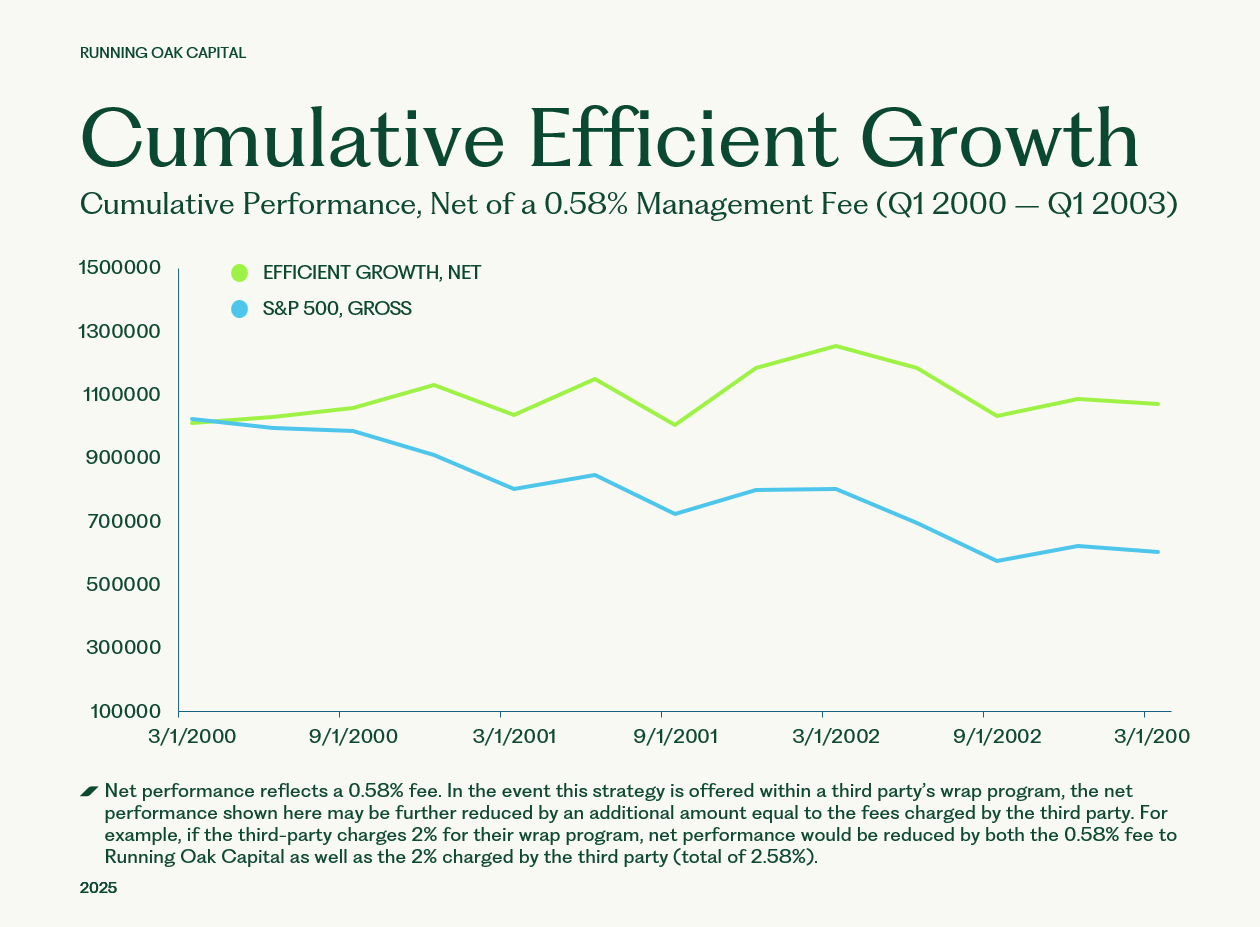 RUNNING OAK CAPITAL

Cumulative Efficient Growth

Cumulative Performance, Net of a 0.58% Management Fee (Q1 2000 — Q1 2003)

EFFICIENT GROWTH, NET

S&P 500, GROSS

1500000
1300000
1100000
900000
700000
500000
300000
100000

3/1/2000
9/1/2000
3/1/2001
9/1/2001
3/1/2002
9/1/2002
3/1/200

Net performance reflects a 0.58% fee. In the event this strategy is offered within a third party's wrap program, the net performance shown here may be further reduced by an additional amount equal to the fees charged by the third party. For example, if the third-party charges 2% for their wrap program, net performance would be reduced by both the 0.58% fee to Running Oak Capital as well as the 2% charged by the third party (total of 2.58%).

2025